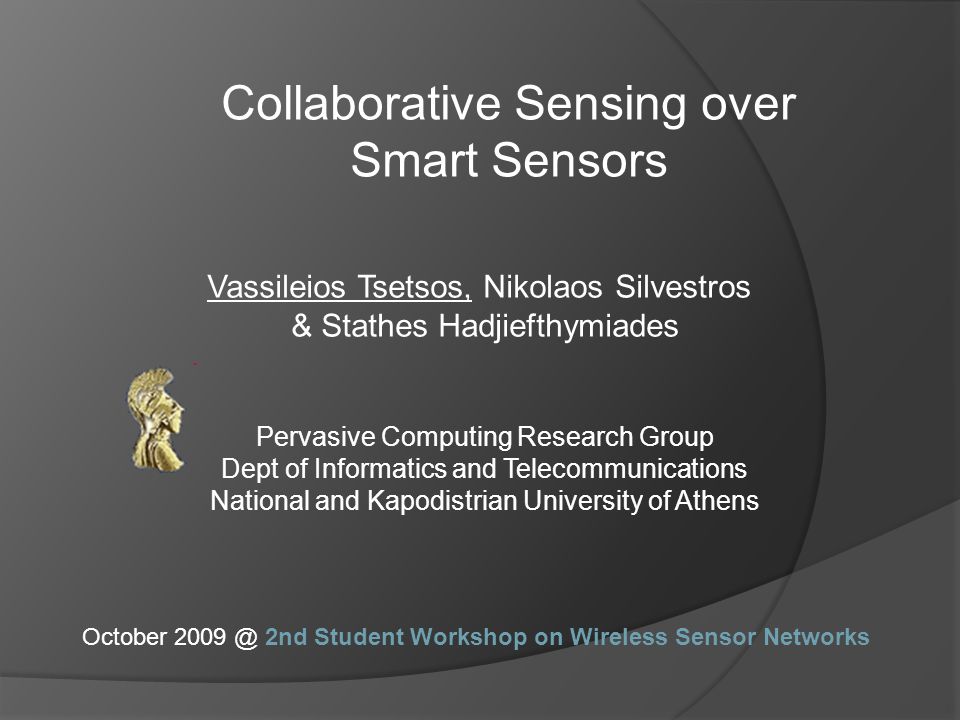 Collaborative Sensing over Smart Sensors

Vassileios Tsetsos, Nikolaos Silvestros & Stathes Hadjiefthymiades

Pervasive Computing Research Group
Dept of Informatics and Telecommunications
National and Kapodistrian University of Athens

October 2009 @ 2nd Student Workshop on Wireless Sensor Networks